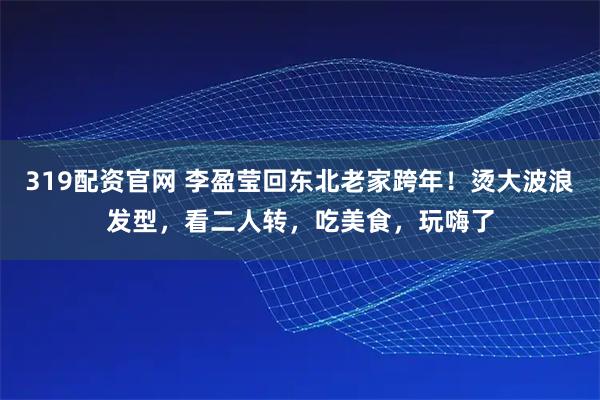 319配资官网 李盈莹回东北老家跨年！烫大波浪发型，看二人转，吃美食，玩嗨了